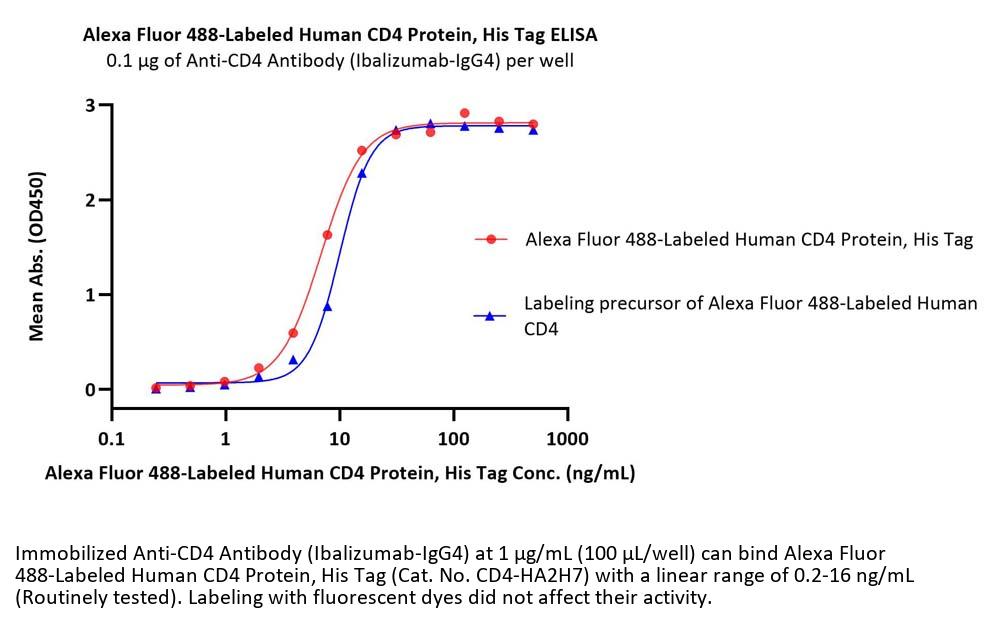 Alexa Fluor 488-Labeled Human CD4 Protein, His Tag ELISA
0.1 μg of Anti-CD4 Antibody (Ibalizumab-IgG4) per well

Mean Abs. (OD450)

3
2
1
0

0.1
1
10
100
1000

Alexa Fluor 488-Labeled Human CD4 Protein, His Tag Conc. (ng/mL)

Alexa Fluor 488-Labeled Human CD4 Protein, His Tag

Labeling precursor of Alexa Fluor 488-Labeled Human CD4

Immobilized Anti-CD4 Antibody (Ibalizumab-IgG4) at 1 μg/mL (100 μL/well) can bind Alexa Fluor 488-Labeled Human CD4 Protein, His Tag (Cat. No. CD4-HA2H7) with a linear range of 0.2-16 ng/mL (Routinely tested). Labeling with fluorescent dyes did not affect their activity.